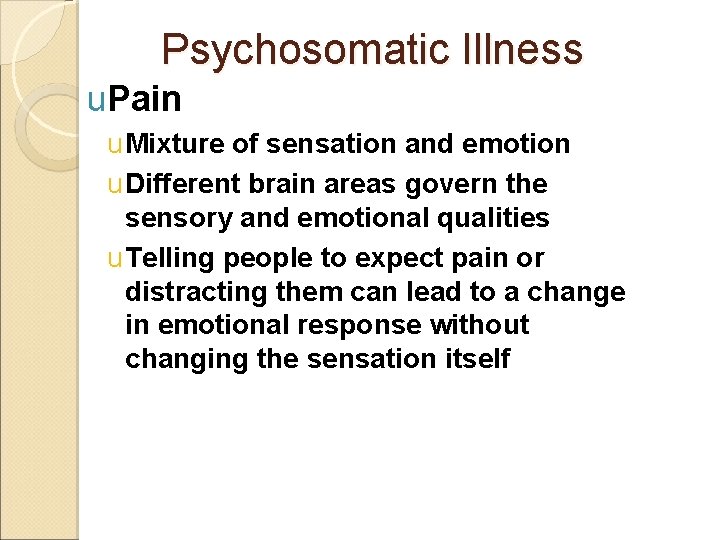 Psychosomatic Illness

uPain

uMixture of sensation and emotion

uDifferent brain areas govern the sensory and emotional qualities

uTelling people to expect pain or distracting them can lead to a change in emotional response without changing the sensation itself